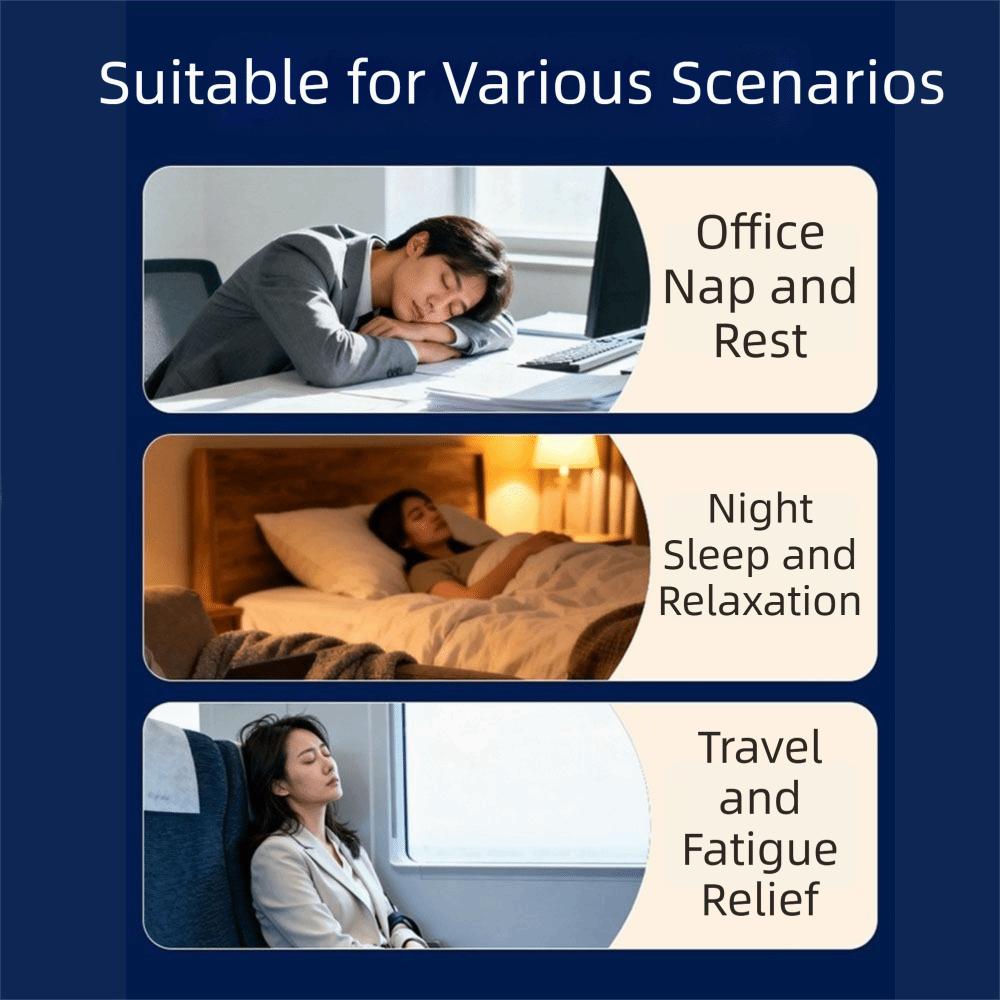 Suitable for Various Scenarios

Office Nap and Rest

Night Sleep and Relaxation

Travel and Fatigue Relief